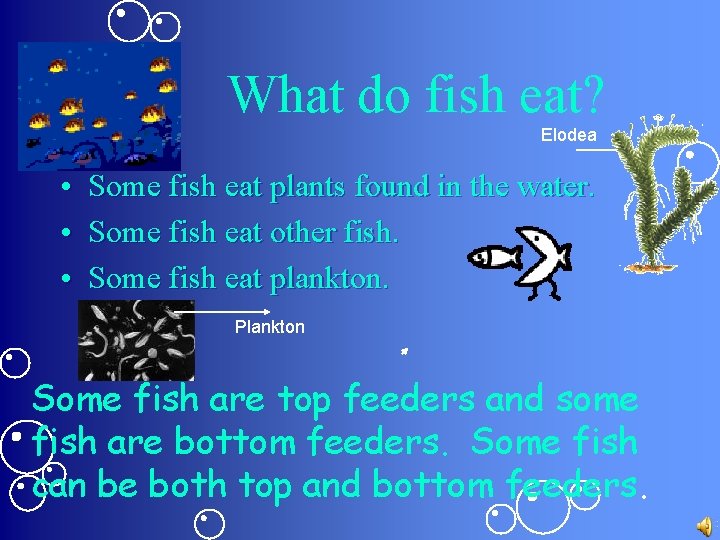 What do fish eat?

Elodea

• Some fish eat plants found in the water.
• Some fish eat other fish.
• Some fish eat plankton.

Plankton

Some fish are top feeders and some fish are bottom feeders. Some fish can be both top and bottom feeders.